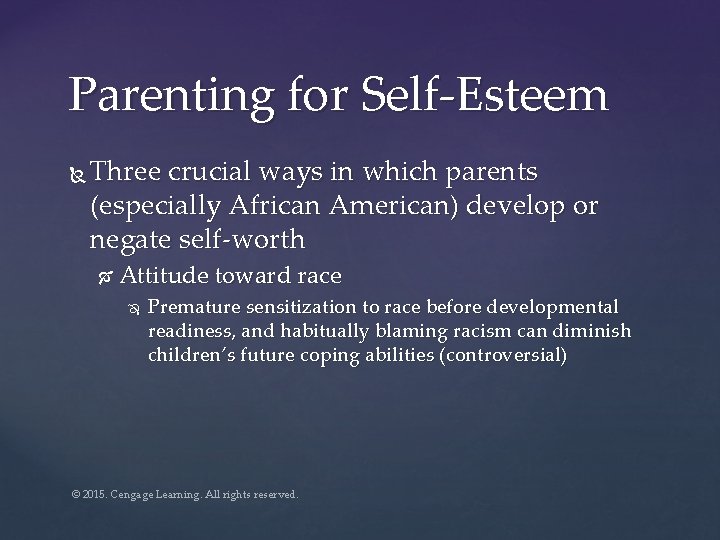 Parenting for Self-Esteem

Three crucial ways in which parents (especially African American) develop or negate self-worth

Attitude toward race

Premature sensitization to race before developmental readiness, and habitually blaming racism can diminish children's future coping abilities (controversial)

© 2015. Cengage Learning. All rights reserved.